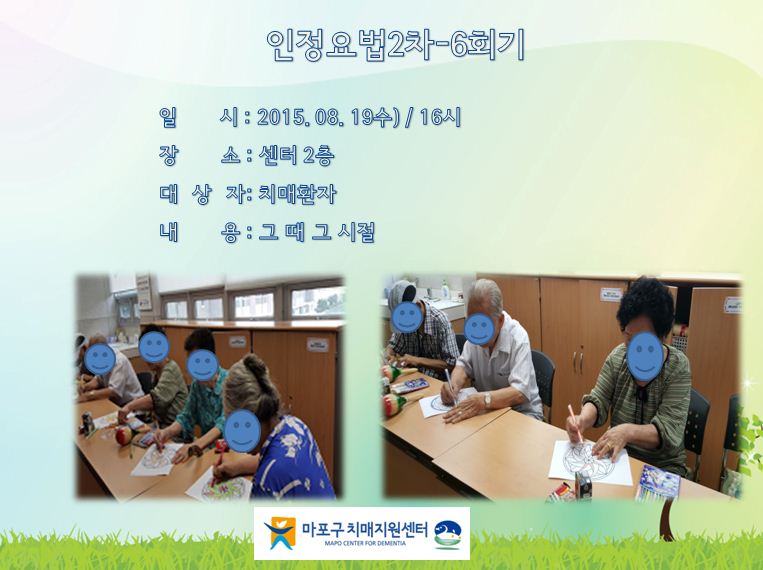 인정요법2차-6회기

일 시 : 2015. 08. 19수) / 16시
장 소 : 센터 2층
대 상 자: 치매환자
내 용 : 그 때 그 시절

마포구치매지원센터
MAPO CENTER FOR DEMENTIA